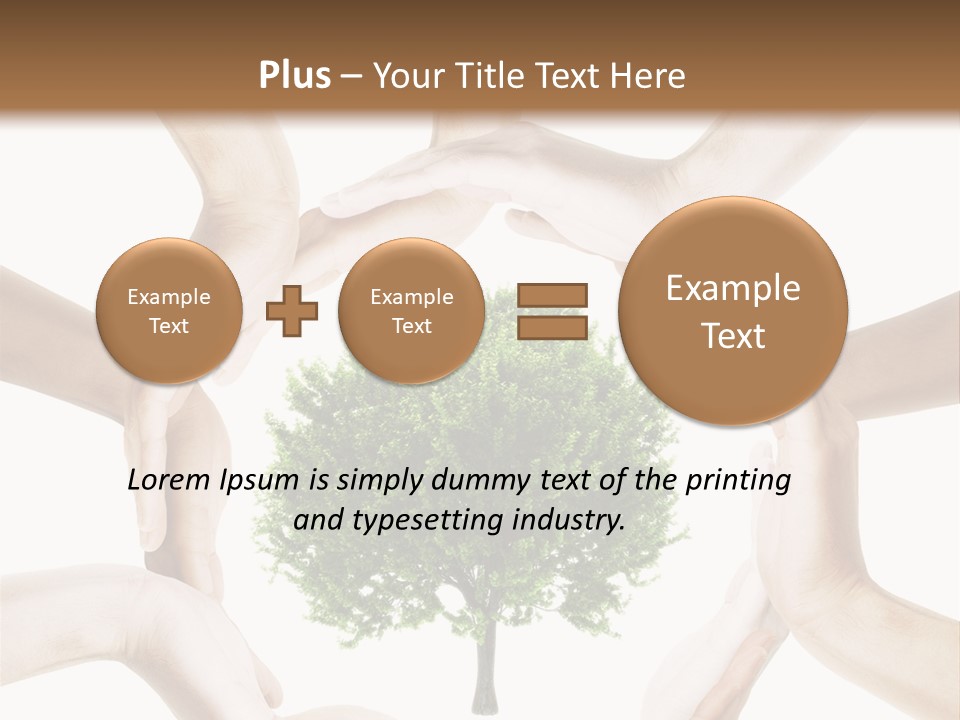 Plus – Your Title Text Here

Example Text

Example Text

Example Text

Lorem Ipsum is simply dummy text of the printing and typesetting industry.